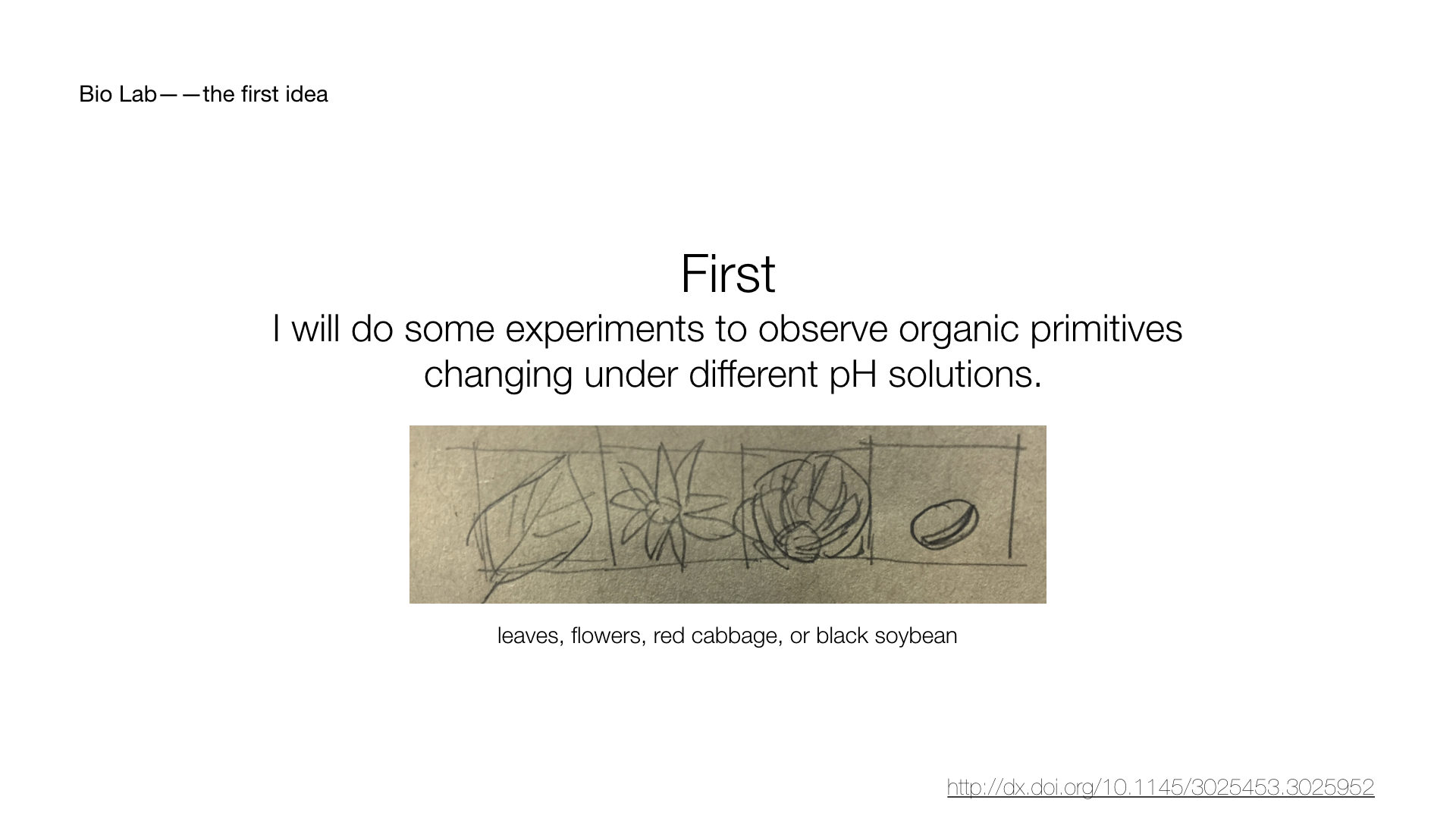 Bio Lab——the first idea

First
I will do some experiments to observe organic primitives changing under different pH solutions.

leaves, flowers, red cabbage, or black soybean

http://dx.doi.org/10.1145/3025453.3025952